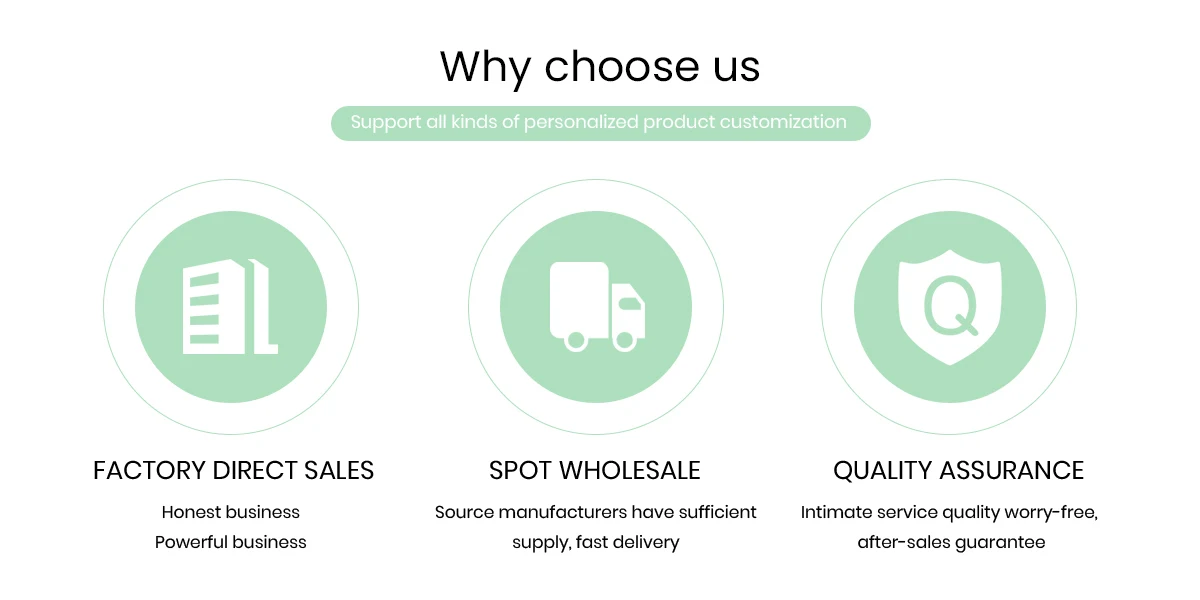 Why choose us

Support all kinds of personalized product customization

Q

FACTORY DIRECT SALES

Honest business
Powerful business

SPOT WHOLESALE

Source manufacturers have sufficient supply, fast delivery

QUALITY ASSURANCE

Intimate service quality worry-free, after-sales guarantee